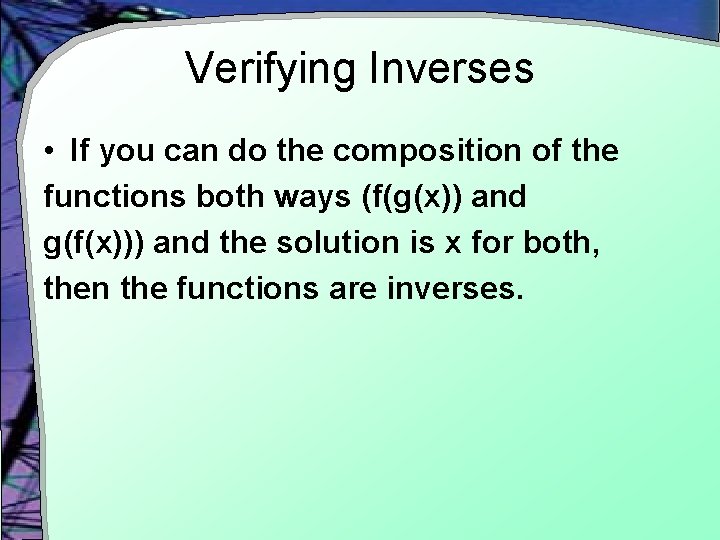 Verifying Inverses

• If you can do the composition of the functions both ways (f(g(x)) and g(f(x))) and the solution is x for both, then the functions are inverses.